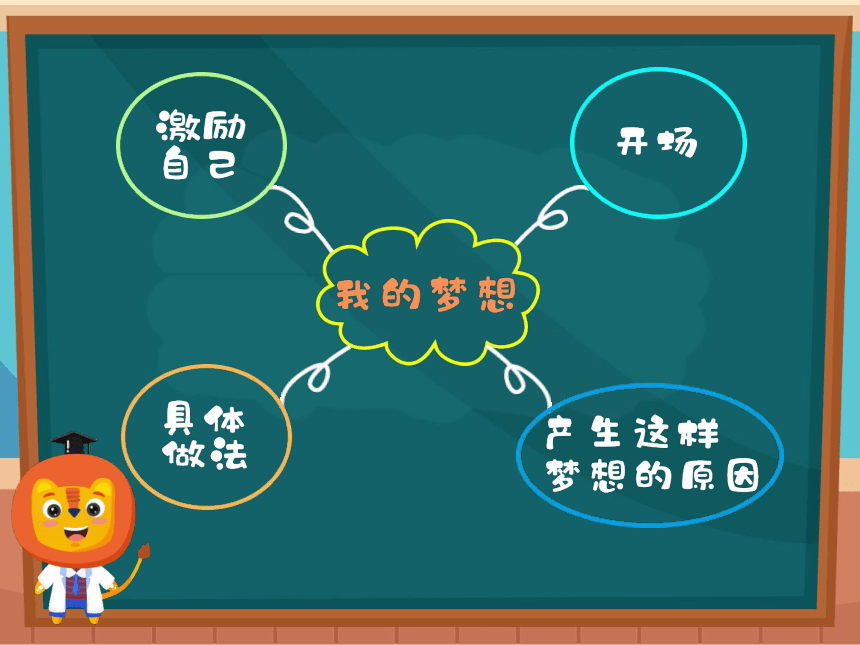 激励自己

开场

我的梦想

具体做法

产生这样梦想的原因